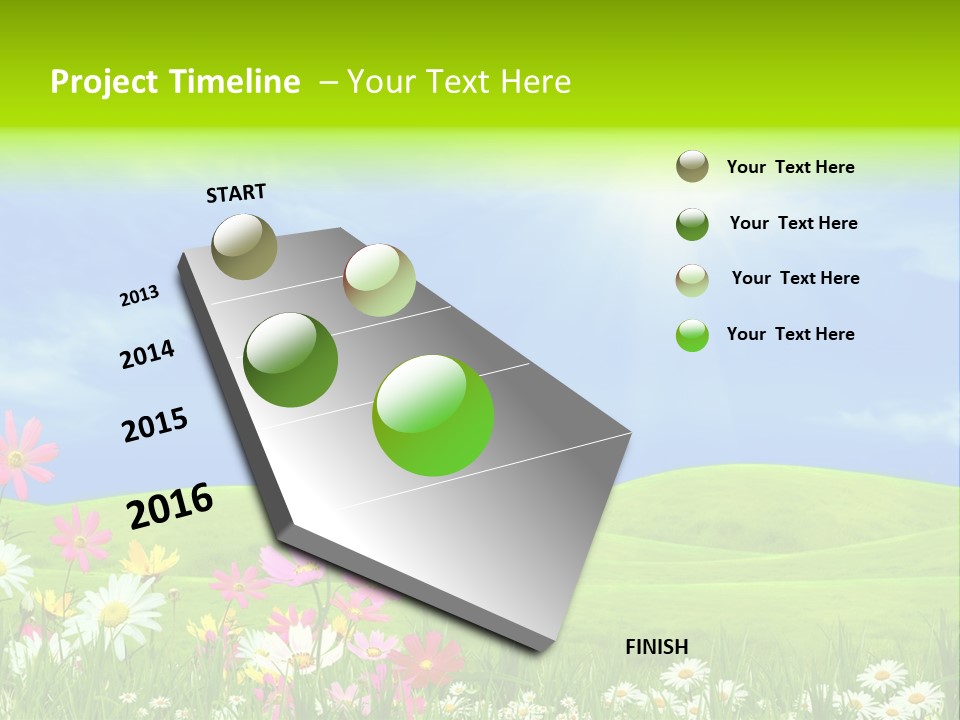 Project Timeline – Your Text Here

START

2013

2014

2015

2016

FINISH

Your Text Here

Your Text Here

Your Text Here

Your Text Here